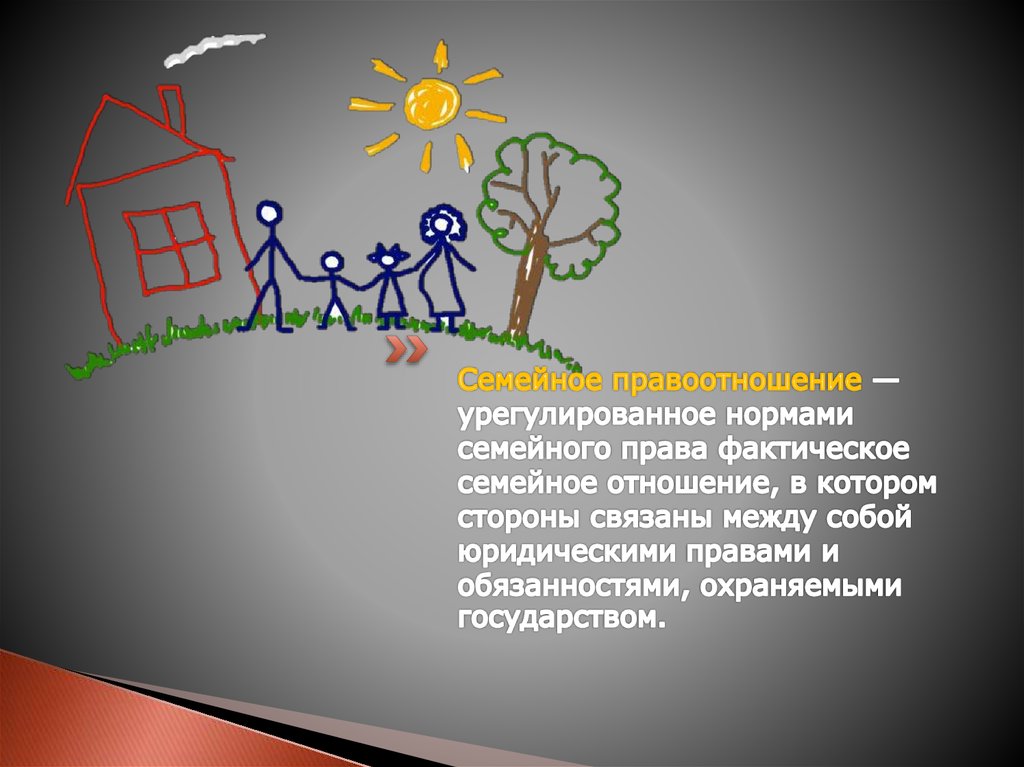 Семейное правоотношение — урегулированное нормами семейного права фактическое семейное отношение, в котором стороны связаны между собой юридическими правами и обязанностями, охраняемыми государством.